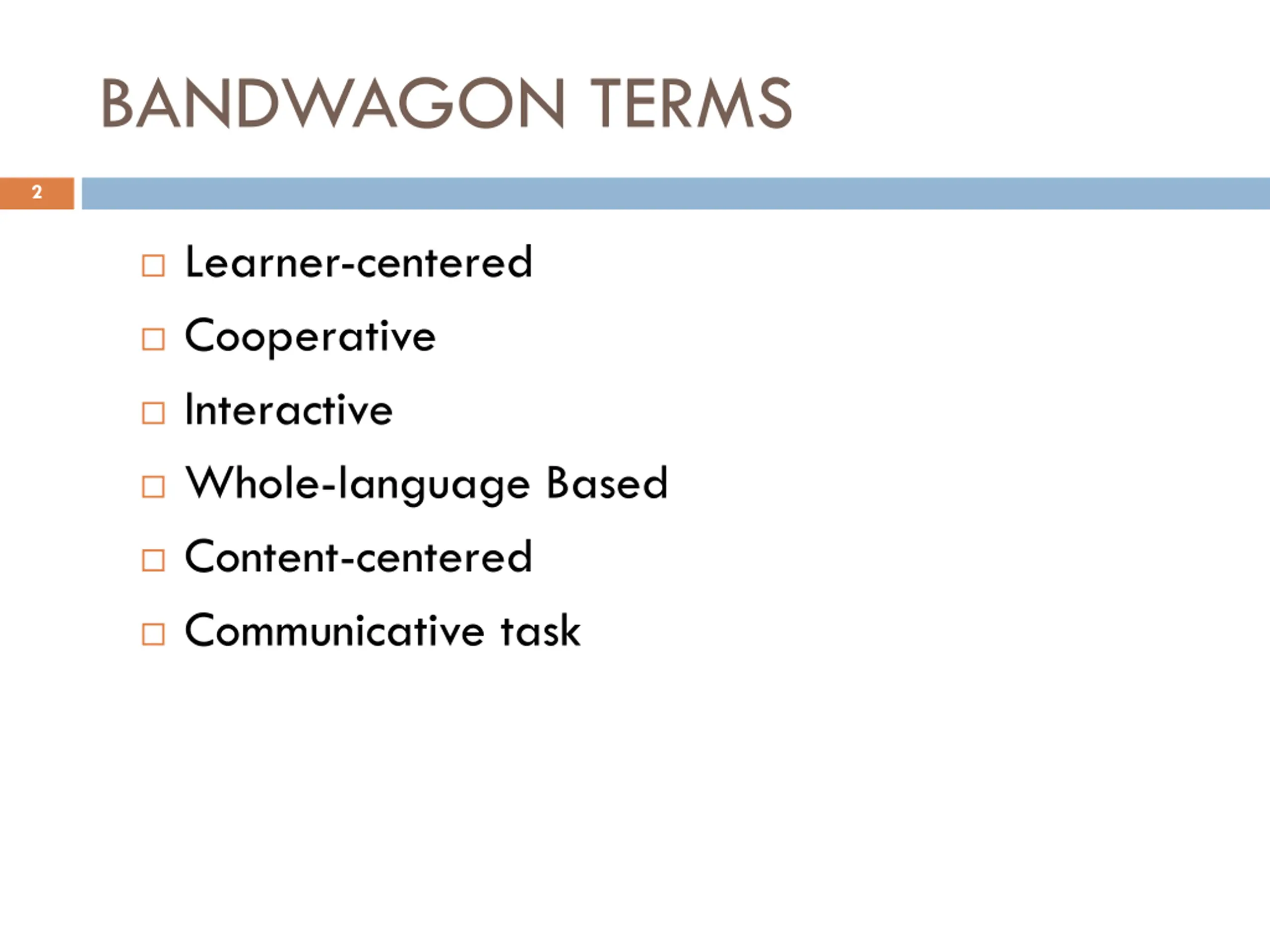 BANDWAGON TERMS

2

□ Learner-centered
□ Cooperative
□ Interactive
□ Whole-language Based
□ Content-centered
□ Communicative task